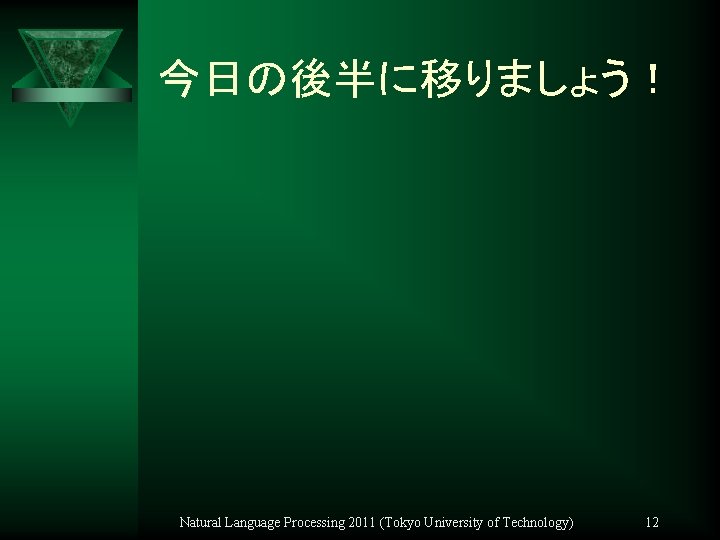 今日の後半に移りましょう！

Natural Language Processing 2011 (Tokyo University of Technology) 12